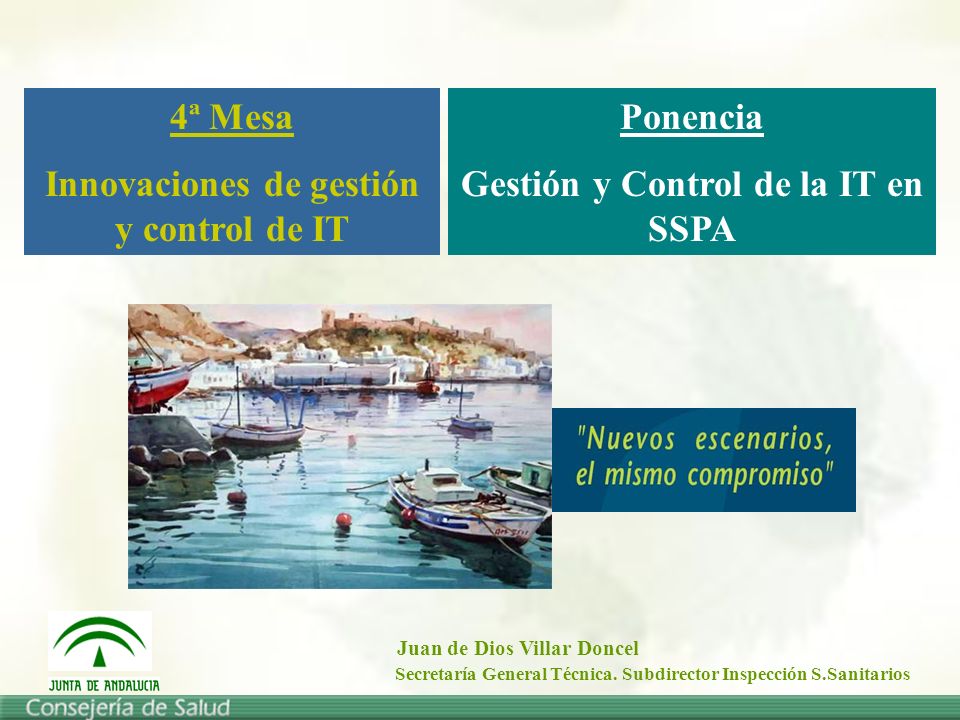 4ª Mesa

Innovaciones de gestión y control de IT

Ponencia

Gestión y Control de la IT en SSPA

"Nuevos escenarios, el mismo compromiso"

JUNTA DE ANDALUCIA

Consejería de Salud

Juan de Dios Villar Doncel

Secretaría General Técnica. Subdirector Inspección S.Sanitarios